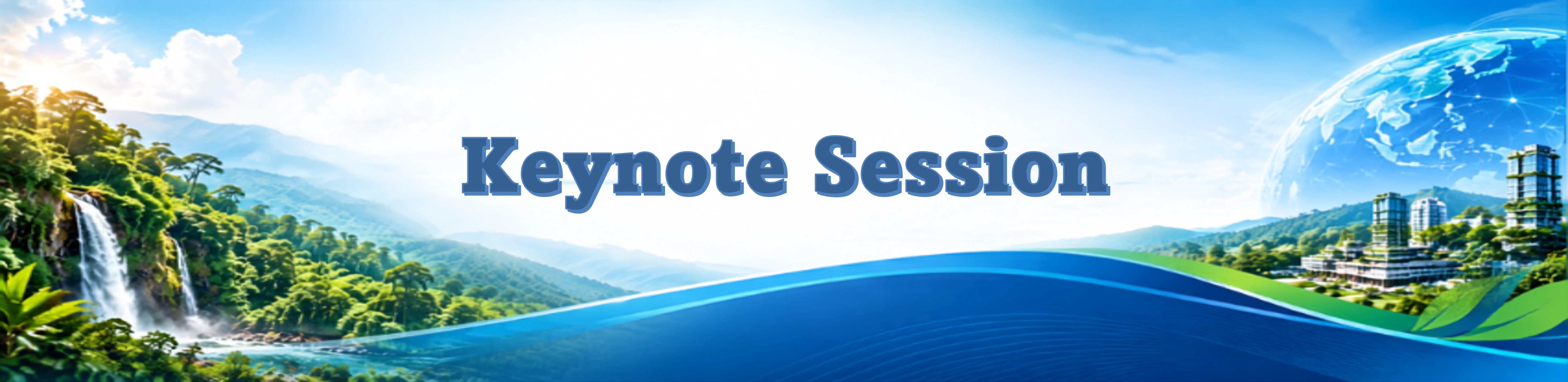 Keynote Session